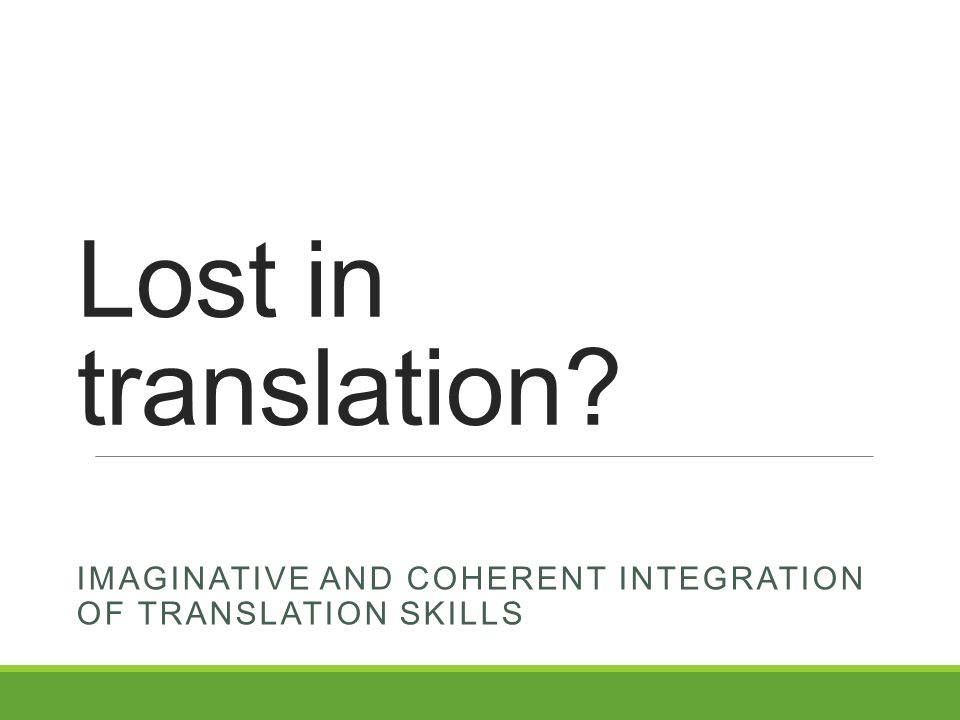 Lost in translation?

IMAGINATIVE AND COHERENT INTEGRATION OF TRANSLATION SKILLS